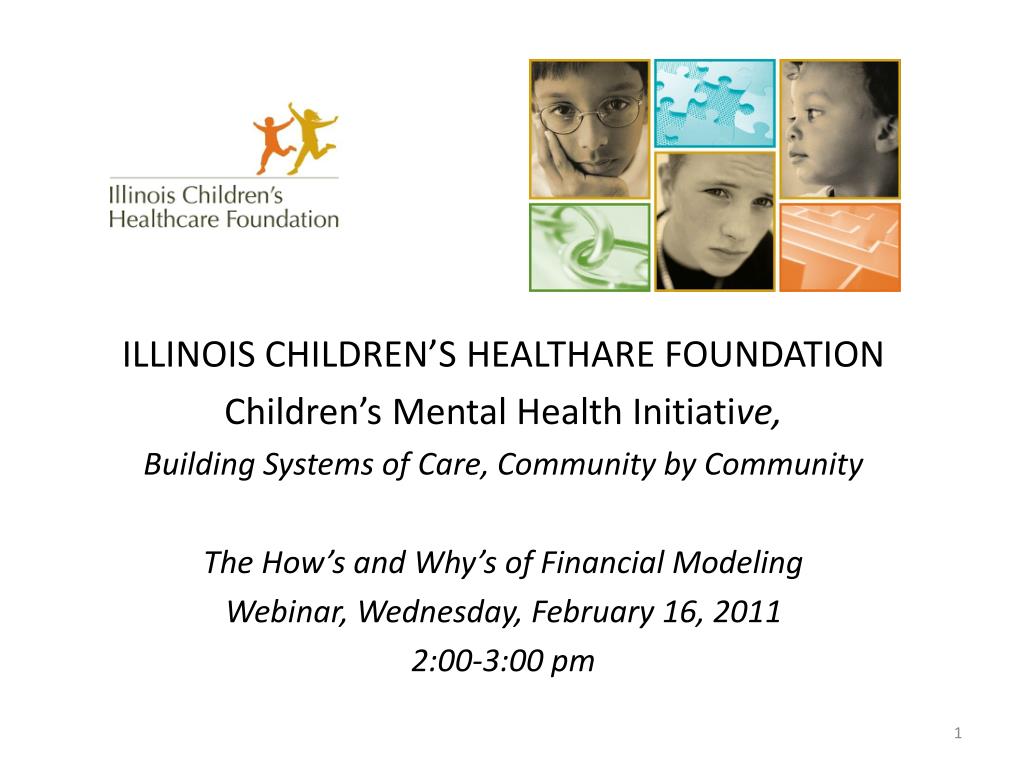 Illinois Children's Healthcare Foundation

ILLINOIS CHILDREN'S HEALTHARE FOUNDATION
Children's Mental Health Initiative,
Building Systems of Care, Community by Community

The How's and Why's of Financial Modeling
Webinar, Wednesday, February 16, 2011
2:00-3:00 pm

1